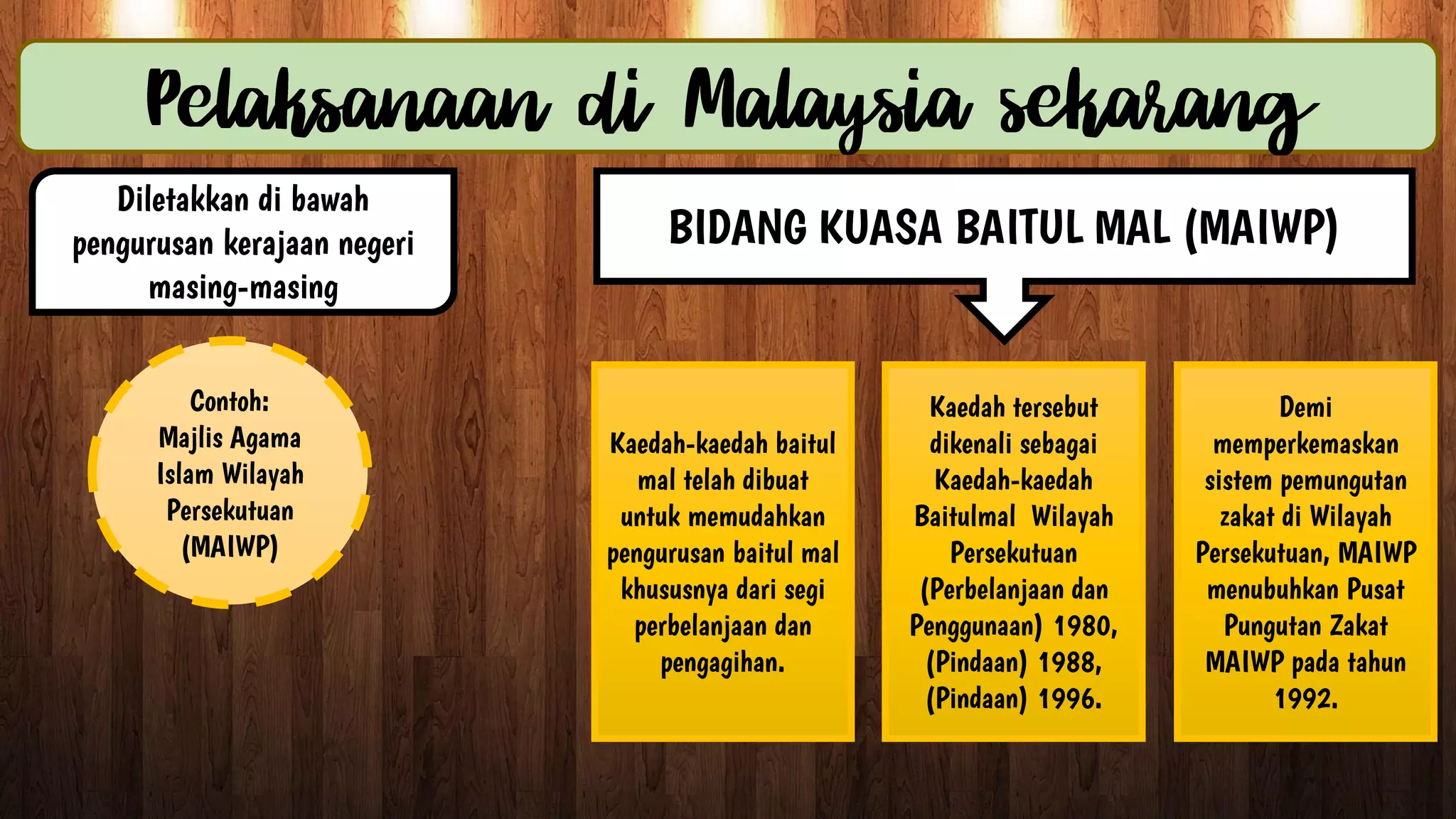 Pelaksanaan di Malaysia sekarang

Diletakkan di bawah pengurusan kerajaan negeri masing-masing

Contoh:
Majlis Agama Islam Wilayah Persekutuan (MAIWP)

BIDANG KUASA BAITUL MAL (MAIWP)

Kaedah-kaedah baitul mal telah dibuat untuk memudahkan pengurusan baitul mal khususnya dari segi perbelanjaan dan pengagihan.

Kaedah tersebut dikenali sebagai Kaedah-kaedah Baitulmal Wilayah Persekutuan (Perbelanjaan dan Penggunaan) 1980, (Pindaan) 1988, (Pindaan) 1996.

Demi memperkemaskan sistem pemungutan zakat di Wilayah Persekutuan, MAIWP menubuhkan Pusat Pungutan Zakat MAIWP pada tahun 1992.